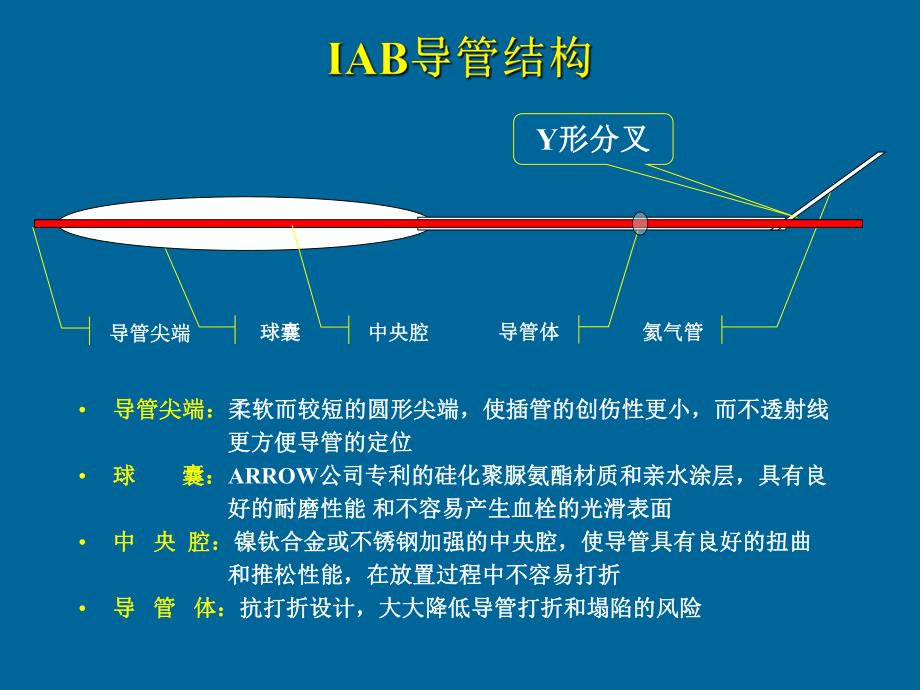 IAB导管结构

Y形分叉

导管尖端　球囊　中央腔　导管体　氦气管

• 导管尖端：柔软而较短的圆形尖端，使插管的创伤性更小，而不透射线更方便导管的定位

• 球　　囊：ARROW公司专利的硅化聚脲氨酯材质和亲水涂层，具有良好的耐磨性能 和不容易产生血栓的光滑表面

• 中 央 腔：镍钛合金或不锈钢加强的中央腔，使导管具有良好的扭曲和推松性能，在放置过程中不容易打折

• 导 管 体：抗打折设计，大大降低导管打折和塌陷的风险